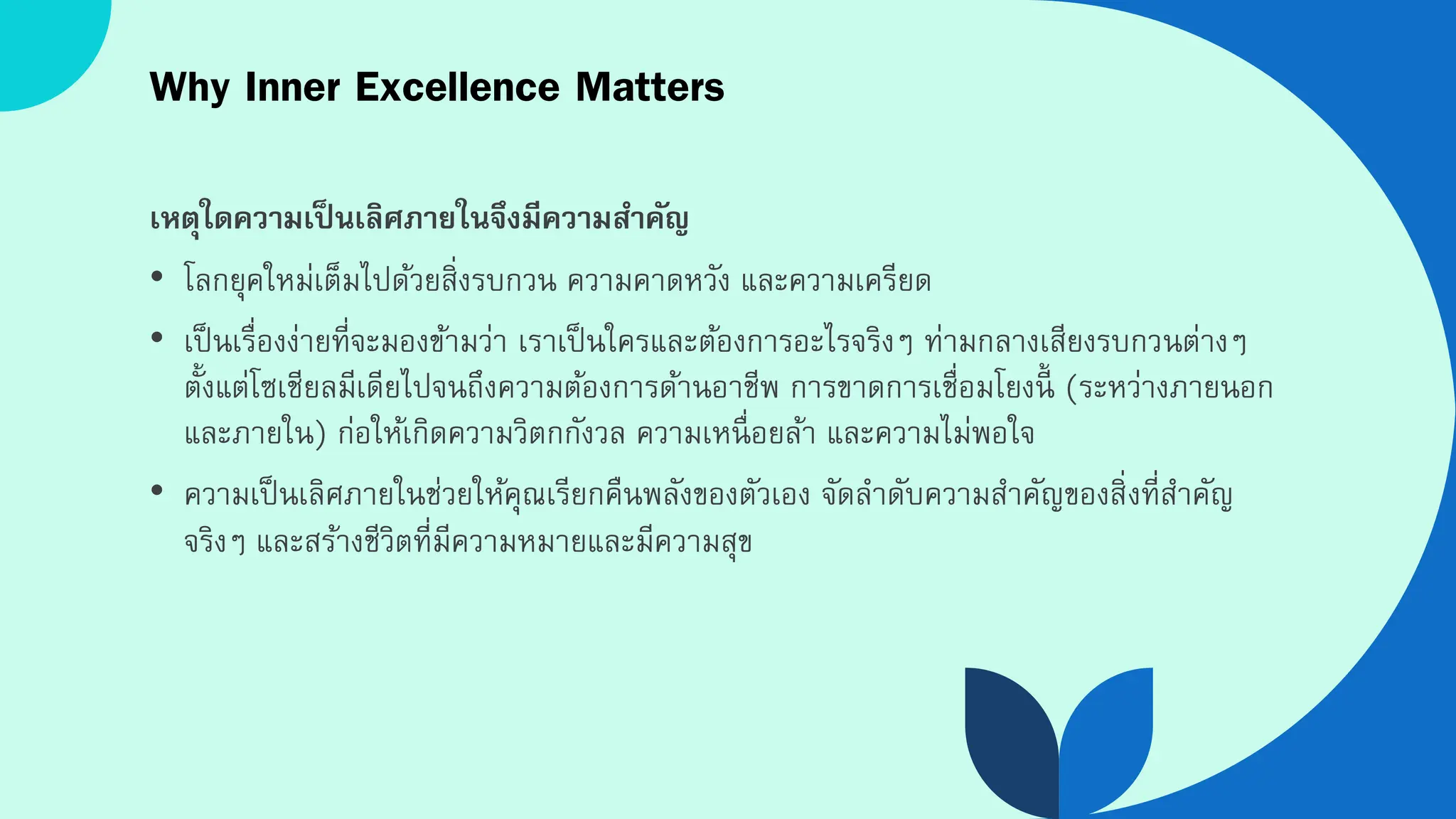 Why Inner Excellence Matters

เหตุใดความเป็นเลิศภายในจึงมีความสำคัญ

• โลกยุคใหม่เต็มไปด้วยสิ่งรบกวน ความคาดหวัง และความเครียด

• เป็นเรื่องง่ายที่จะมองข้ามว่า เราเป็นใครและต้องการอะไรจริงๆ ท่ามกลางเสียงรบกวนต่างๆ ตั้งแต่โซเชียลมีเดียไปจนถึงความต้องการด้านอาชีพ การขาดการเชื่อมโยงนี้ (ระหว่างภายนอกและภายใน) ก่อให้เกิดความวิตกกังวล ความเหนื่อยล้า และความไม่พอใจ

• ความเป็นเลิศภายในช่วยให้คุณเรียกคืนพลังของตัวเอง จัดลำดับความสำคัญของสิ่งที่สำคัญจริงๆ และสร้างชีวิตที่มีความหมายและมีความสุข